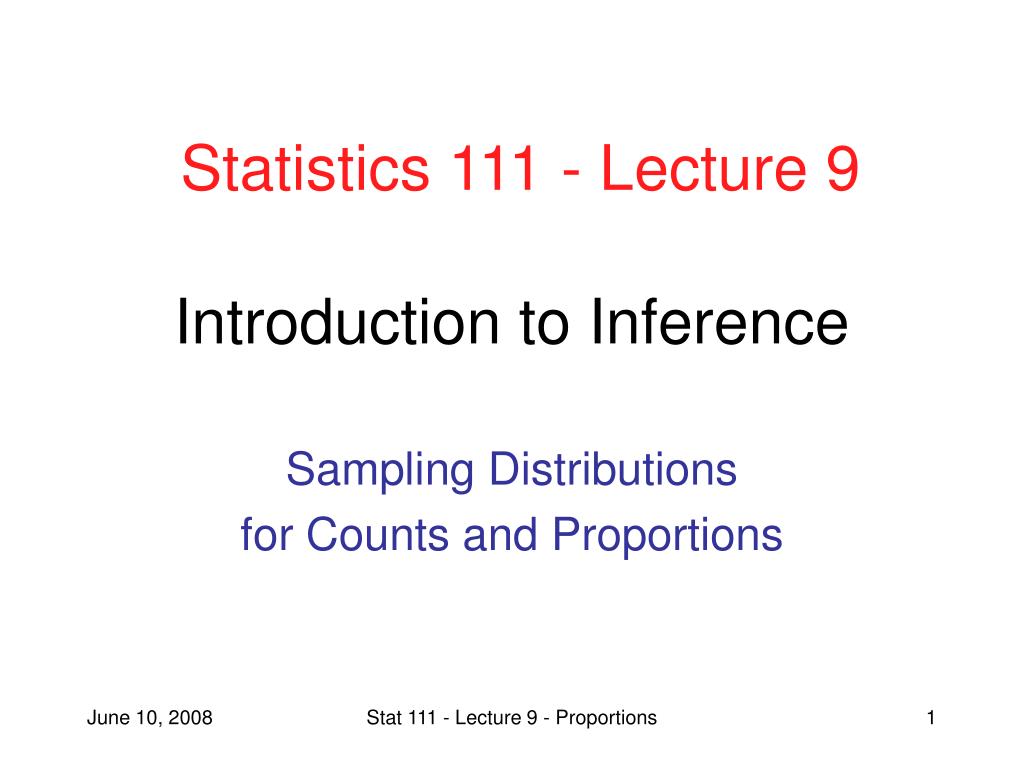 Statistics 111 - Lecture 9

Introduction to Inference

Sampling Distributions
for Counts and Proportions

June 10, 2008

Stat 111 - Lecture 9 - Proportions

1